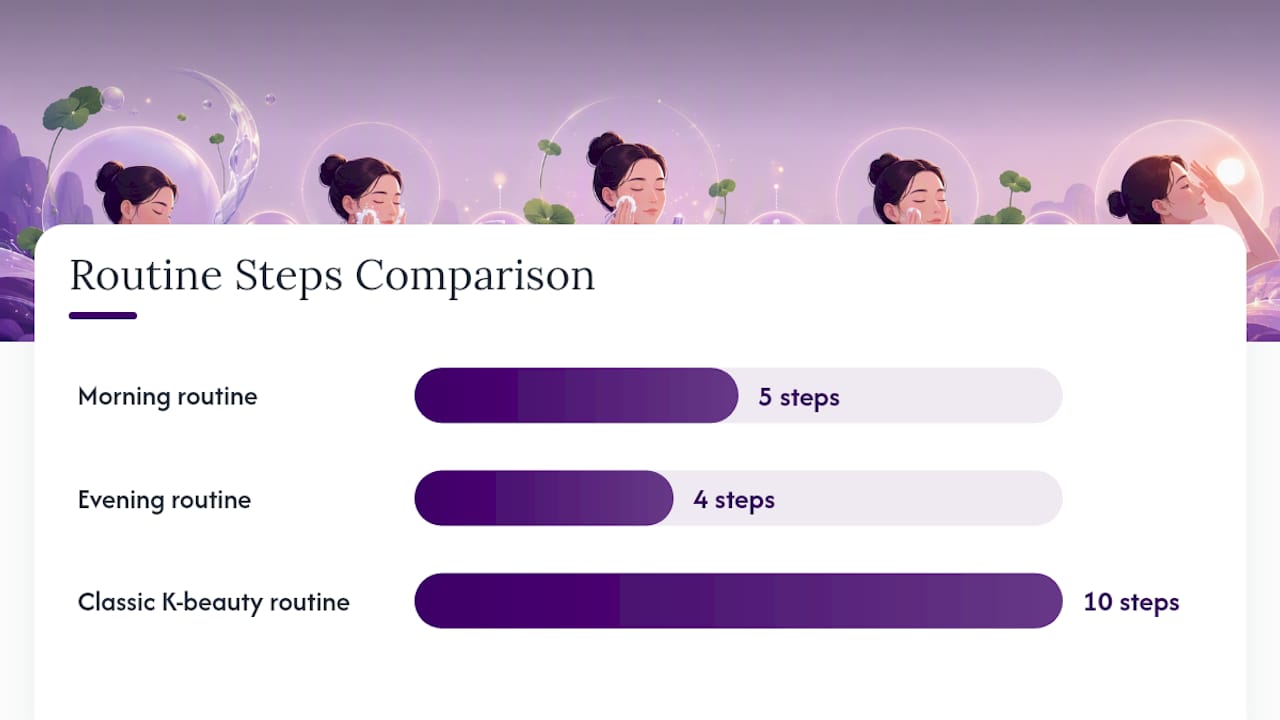 Routine Steps Comparison

Morning routine 5 steps

Evening routine 4 steps

Classic K-beauty routine 10 steps